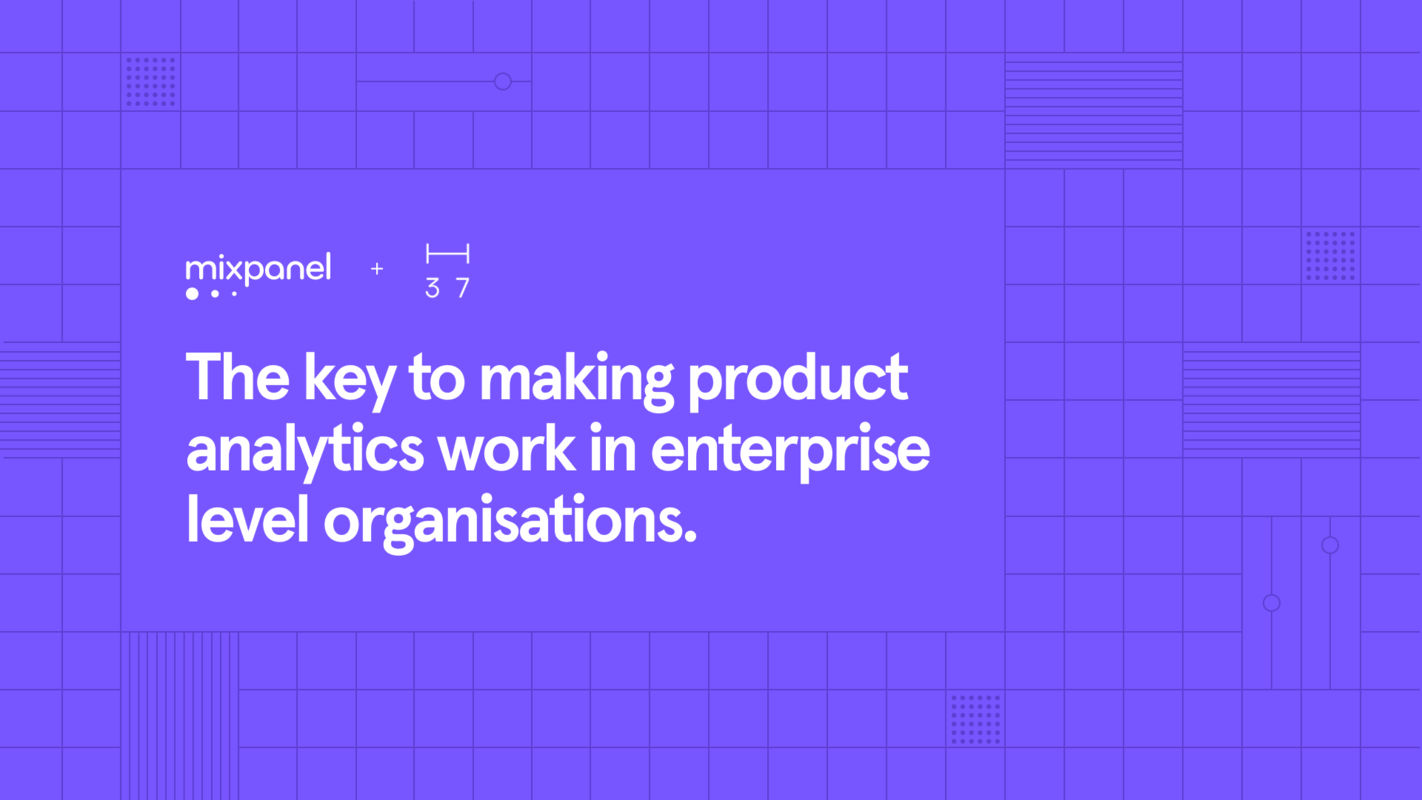 mixpanel + 3 7

The key to making product analytics work in enterprise level organisations.